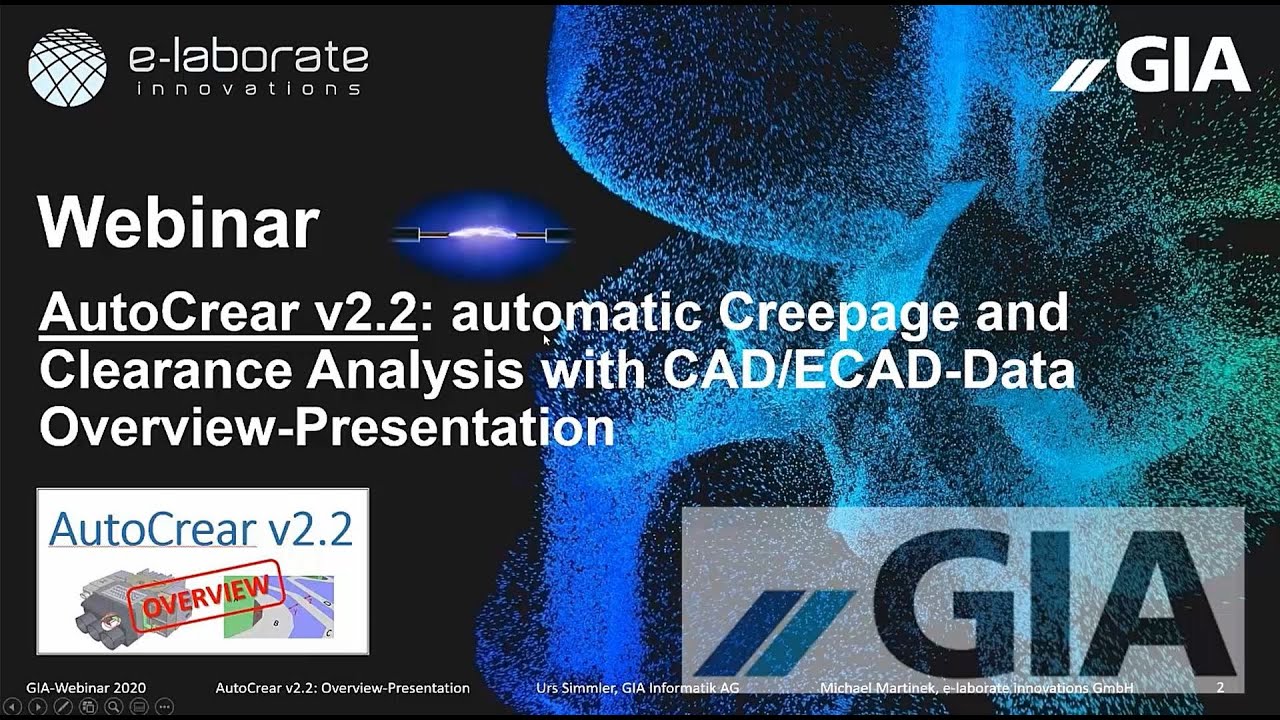 e-laborate
innovations

GIA

Webinar

AutoCrear v2.2: automatic Creepage and Clearance Analysis with CAD/ECAD-Data Overview-Presentation

AutoCrear v2.2

OVERVIEW

GIA

GIA-Webinar 2020 AutoCrear v2.2: Overview-Presentation Urs Simmler, GIA Informatik AG Michael Martinek, e-laborate innovations GmbH 2